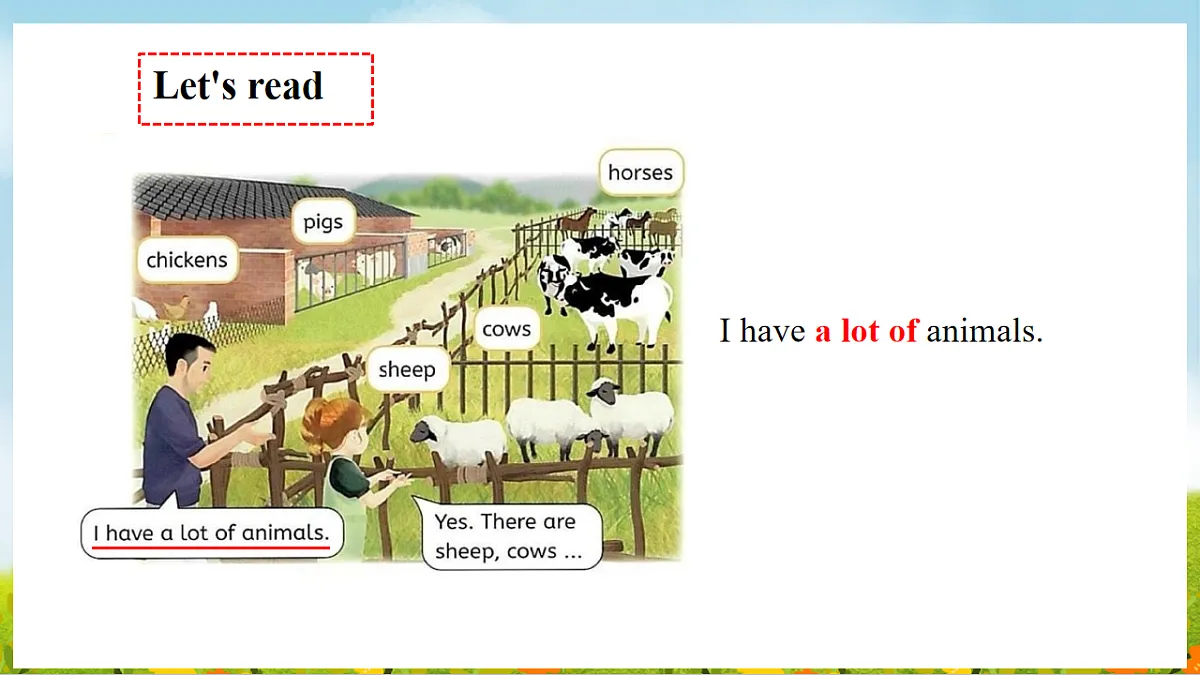 Let's read

horses

pigs

chickens

cows

sheep

I have a lot of animals.

Yes. There are sheep, cows ...

I have a lot of animals.